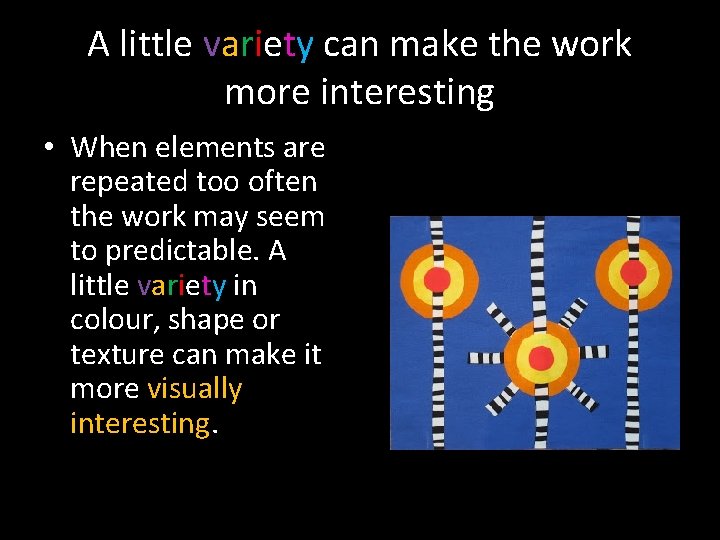 A little variety can make the work more interesting

• When elements are repeated too often the work may seem to predictable. A little variety in colour, shape or texture can make it more visually interesting.